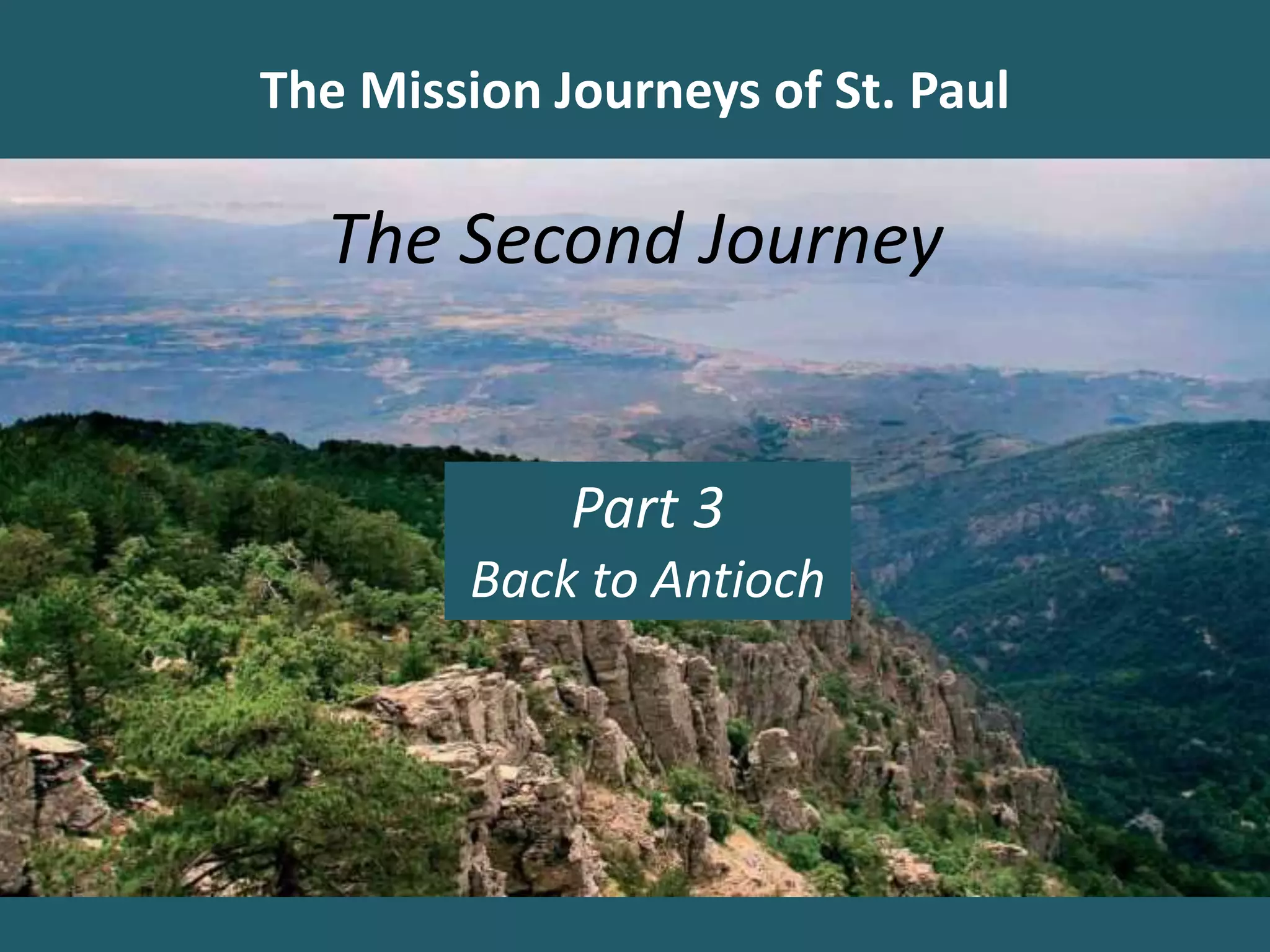 The Mission Journeys of St. Paul

The Second Journey

Part 3
Back to Antioch